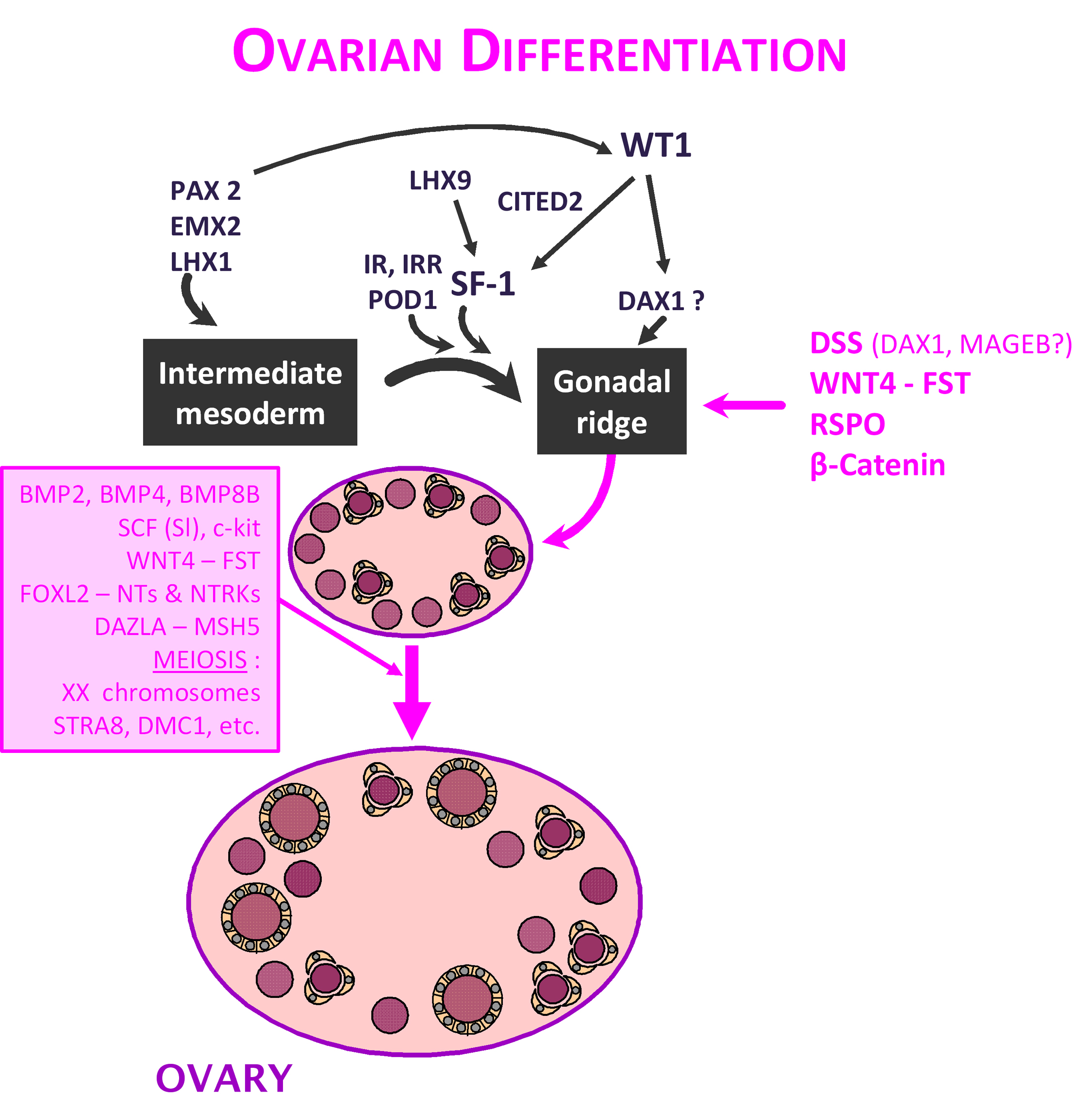 OVARIAN DIFFERENTIATION

WT1

PAX 2
EMX2
LHX1

LHX9

CITED2

IR, IRR
POD1

SF-1

DAX1 ?

Intermediate mesoderm

Gonadal ridge

DSS (DAX1, MAGEB?)
WNT4 - FST
RSPO
β-Catenin

BMP2, BMP4, BMP8B
SCF (Sl), c-kit
WNT4 – FST
FOXL2 – NTs & NTRKs
DAZLA – MSH5
MEIOSIS :
XX chromosomes
STRA8, DMC1, etc.

OVARY